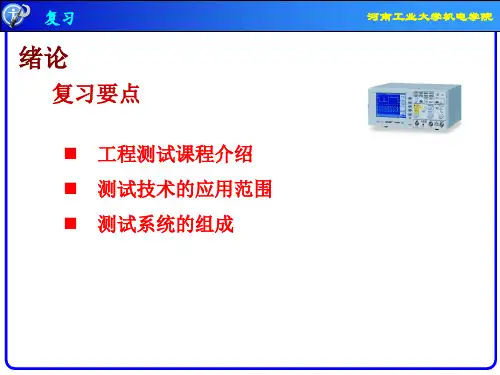 复习

河南工业大学机电学院

绪论

复习要点

■ 工程测试课程介绍

■ 测试技术的应用范围

■ 测试系统的组成